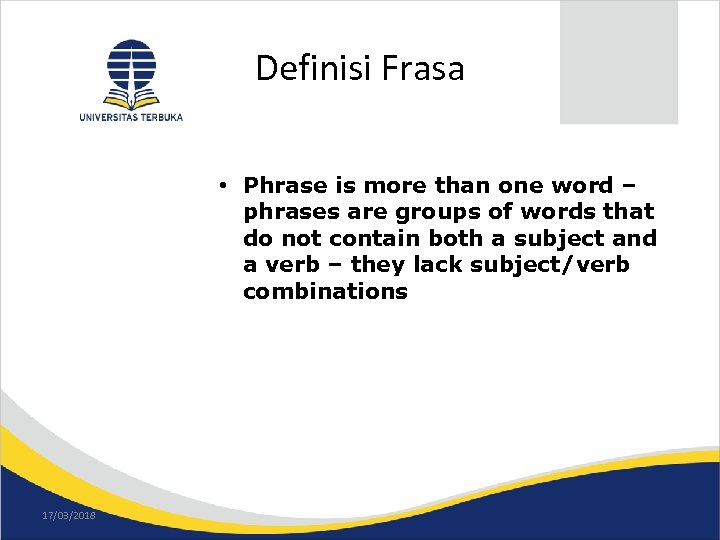 UNIVERSITAS TERBUKA

Definisi Frasa

• Phrase is more than one word – phrases are groups of words that do not contain both a subject and a verb – they lack subject/verb combinations

17/03/2018